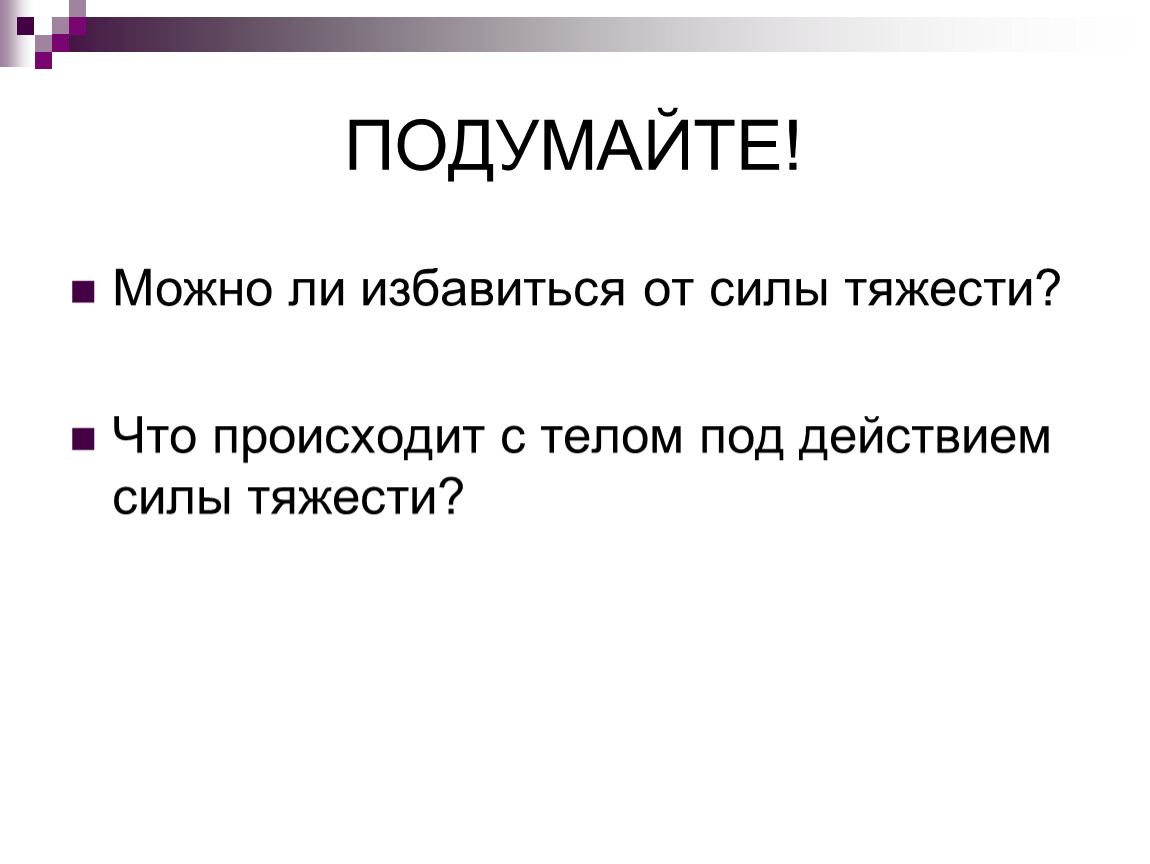 ПОДУМАЙТЕ!

Можно ли избавиться от силы тяжести?

Что происходит с телом под действием силы тяжести?